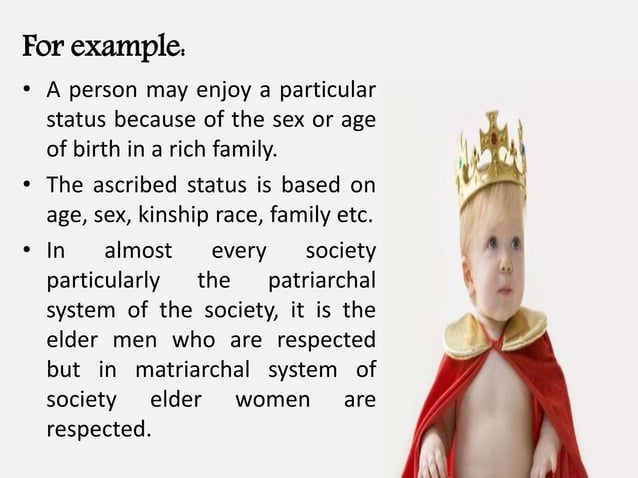 For example:

• A person may enjoy a particular status because of the sex or age of birth in a rich family.

• The ascribed status is based on age, sex, kinship race, family etc.

• In almost every society particularly the patriarchal system of the society, it is the elder men who are respected but in matriarchal system of society elder women are respected.